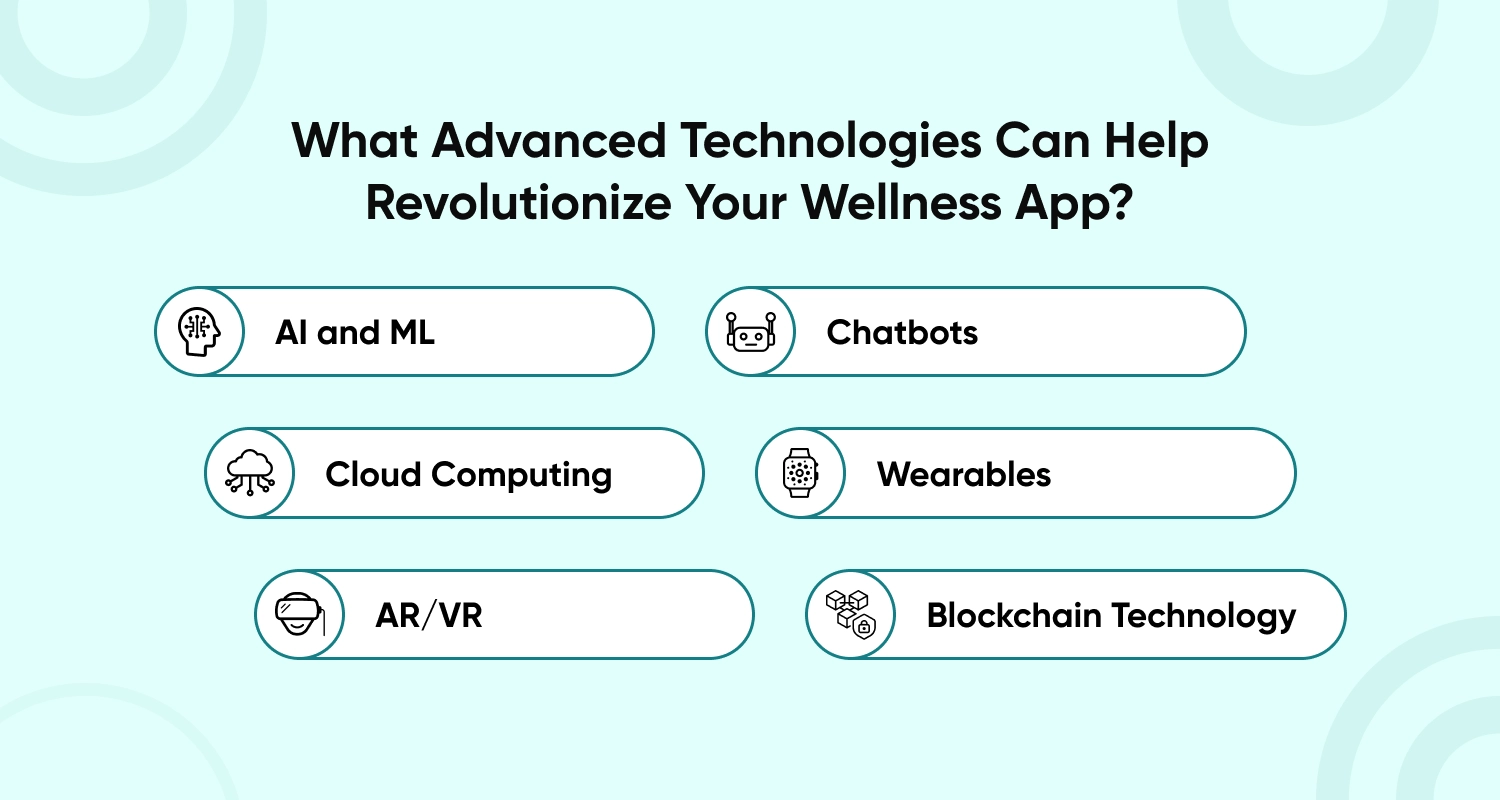 What Advanced Technologies Can Help Revolutionize Your Wellness App?

AI and ML

Chatbots

Cloud Computing

Wearables

AR/VR

Blockchain Technology